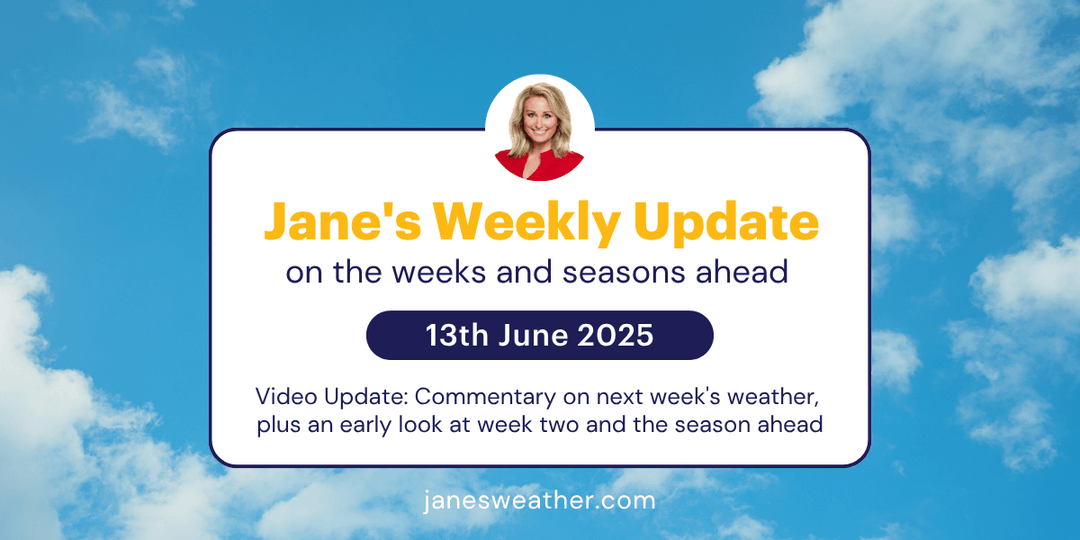 Jane's Weekly Update
on the weeks and seasons ahead

13th June 2025

Video Update: Commentary on next week's weather, plus an early look at week two and the season ahead

janesweather.com